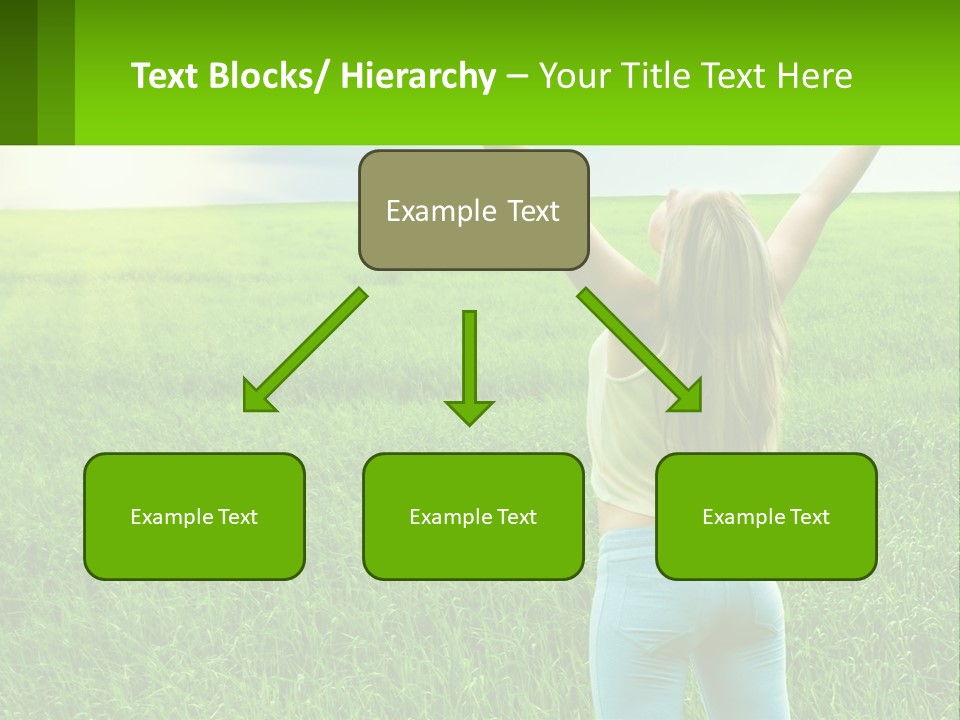 Text Blocks/ Hierarchy – Your Title Text Here

Example Text

Example Text

Example Text

Example Text